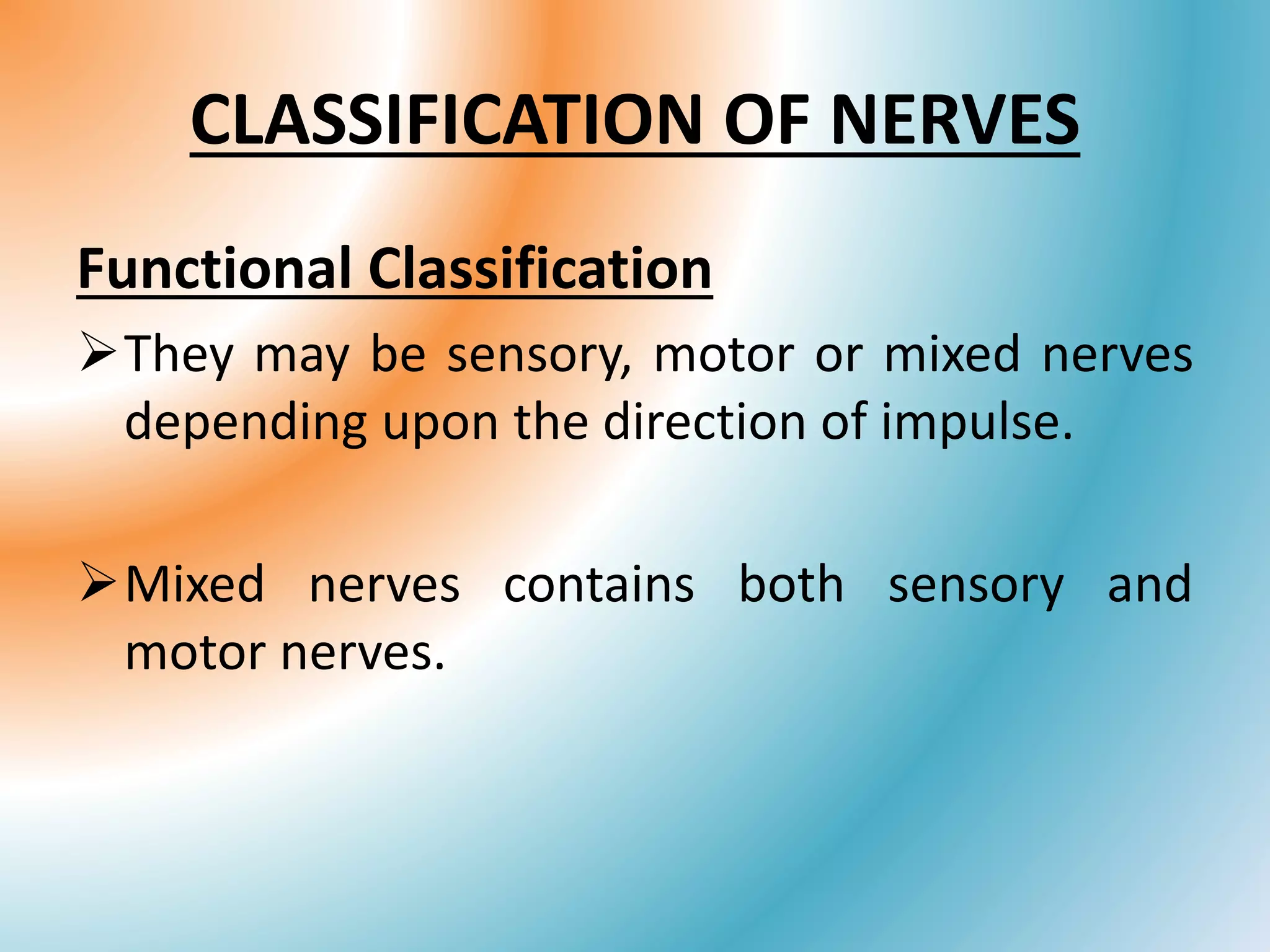 CLASSIFICATION OF NERVES

Functional Classification

➢ They may be sensory, motor or mixed nerves depending upon the direction of impulse.

➢ Mixed nerves contains both sensory and motor nerves.